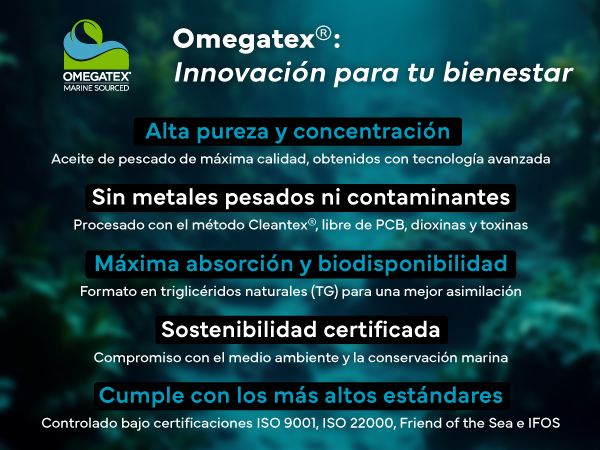 OMEGATEX®
MARINE SOURCED

Omegatex®:
Innovación para tu bienestar

Alta pureza y concentración
Aceite de pescado de máxima calidad, obtenidos con tecnología avanzada

Sin metales pesados ni contaminantes
Procesado con el método Cleantex®, libre de PCB, dioxinas y toxinas

Máxima absorción y biodisponibilidad
Formato en triglicéridos naturales (TG) para una mejor asimilación

Sostenibilidad certificada
Compromiso con el medio ambiente y la conservación marina

Cumple con los más altos estándares
Controlado bajo certificaciones ISO 9001, ISO 22000, Friend of the Sea e IFOS